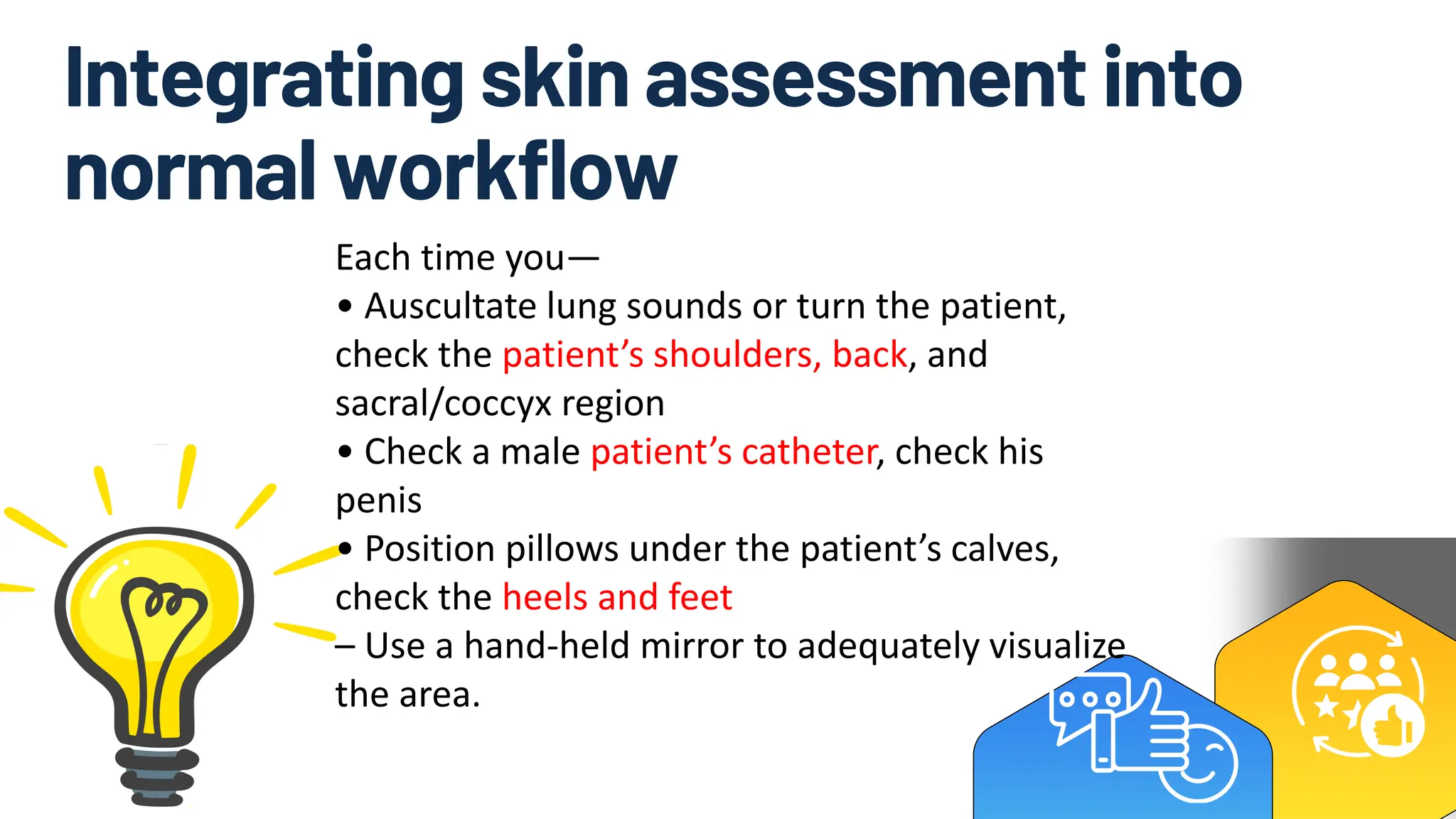 Integrating skin assessment into normal workflow

Each time you—
• Auscultate lung sounds or turn the patient, check the patient's shoulders, back, and sacral/coccyx region
• Check a male patient's catheter, check his penis
• Position pillows under the patient's calves, check the heels and feet
– Use a hand-held mirror to adequately visualize the area.